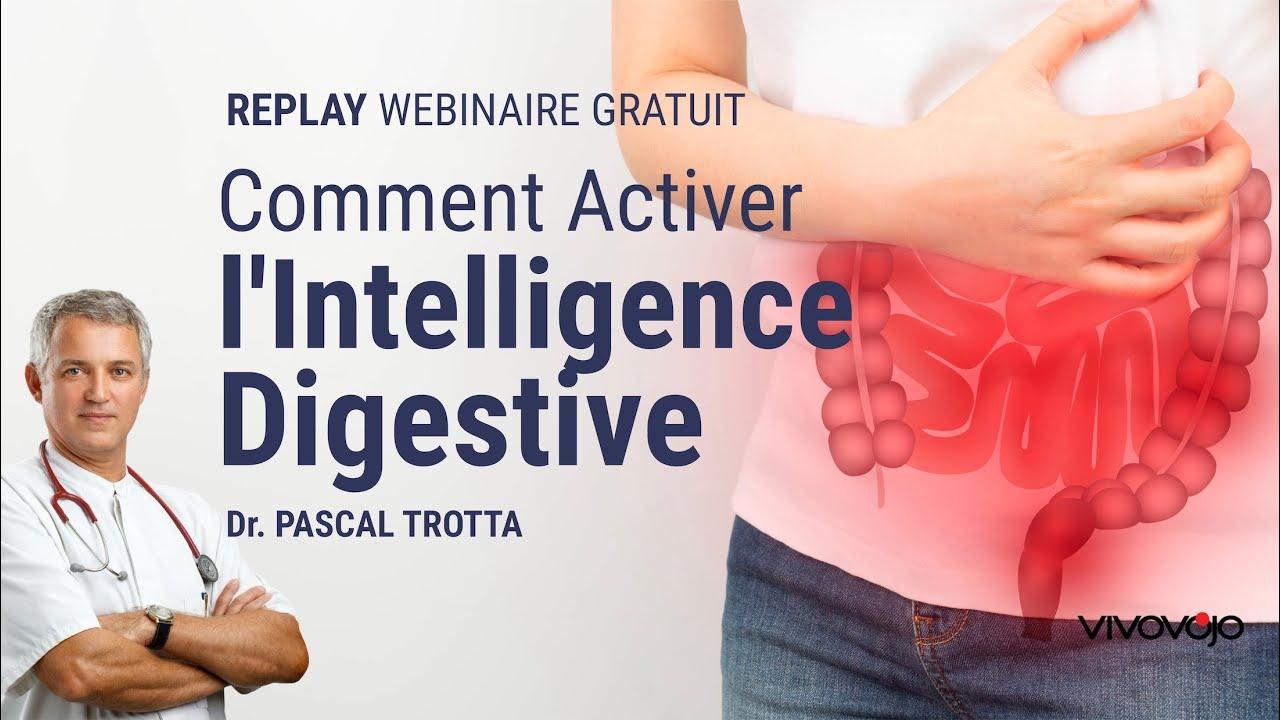 REPLAY WEBINAIRE GRATUIT

Comment Activer l'Intelligence Digestive

Dr. PASCAL TROTTA

vivovojo